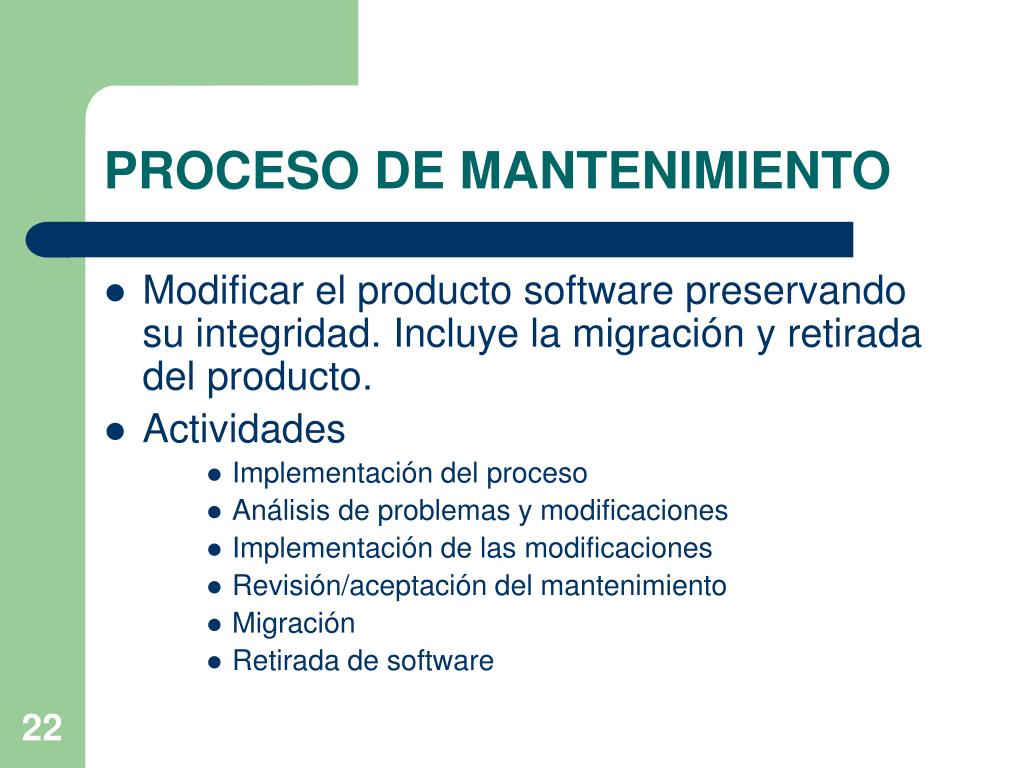 PROCESO DE MANTENIMIENTO

- Modificar el producto software preservando su integridad. Incluye la migración y retirada del producto.
- Actividades
  - Implementación del proceso
  - Análisis de problemas y modificaciones
  - Implementación de las modificaciones
  - Revisión/aceptación del mantenimiento
  - Migración
  - Retirada de software

22